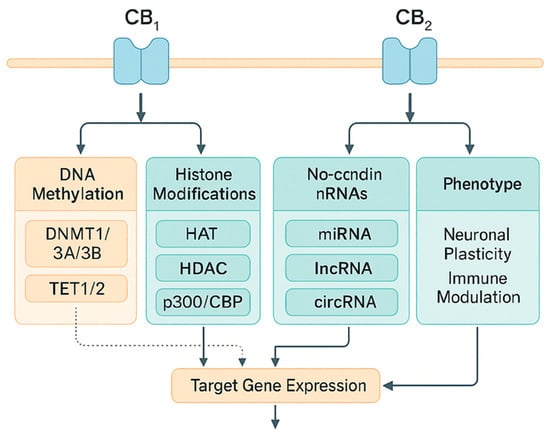 $CB_1$

$CB_2$

DNA Methylation

DNMT1/ 3A/3B

TET1/2

Histone Modifications

HAT

HDAC

p300/CBP

No-ccndin nRNAs

miRNA

lncRNA

circRNA

Phenotype

Neuronal Plasticity

Immune Modulation

Target Gene Expression